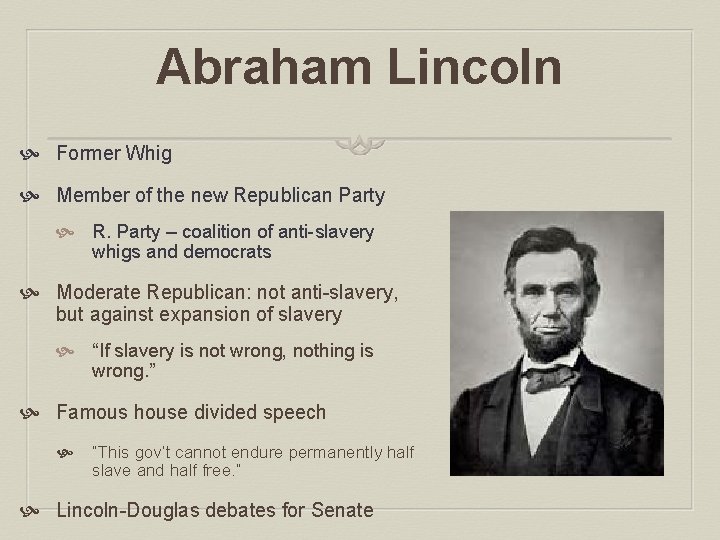 Abraham Lincoln

Former Whig

Member of the new Republican Party

R. Party – coalition of anti-slavery whigs and democrats

Moderate Republican: not anti-slavery, but against expansion of slavery

“If slavery is not wrong, nothing is wrong.”

Famous house divided speech

"This gov't cannot endure permanently half slave and half free."

Lincoln-Douglas debates for Senate